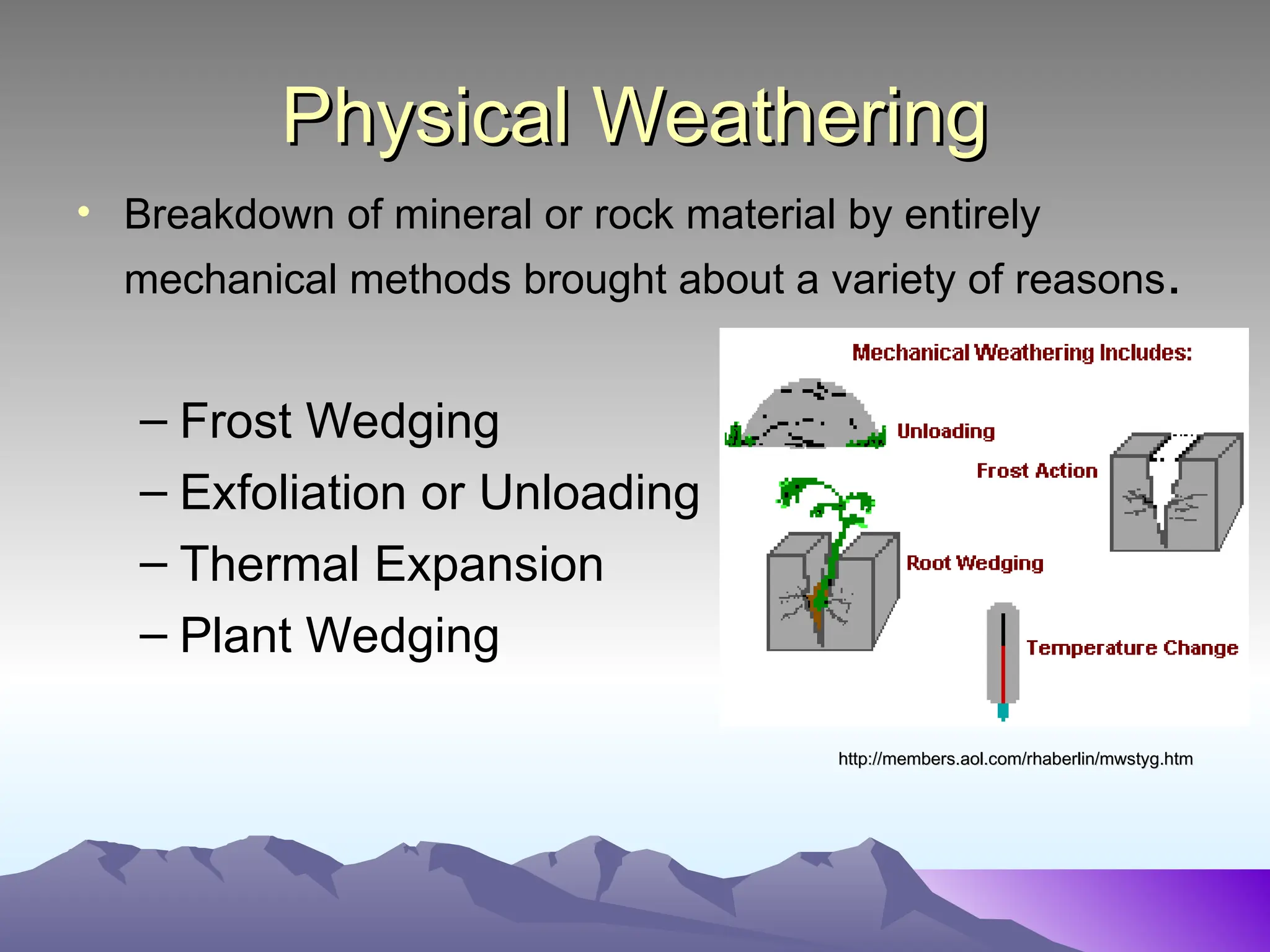 Physical Weathering

• Breakdown of mineral or rock material by entirely mechanical methods brought about a variety of reasons.

– Frost Wedging
– Exfoliation or Unloading
– Thermal Expansion
– Plant Wedging

Mechanical Weathering Includes:

Unloading

Frost Action

Root Wedging

Temperature Change

http://members.aol.com/rhaberlin/mwstyg.htm